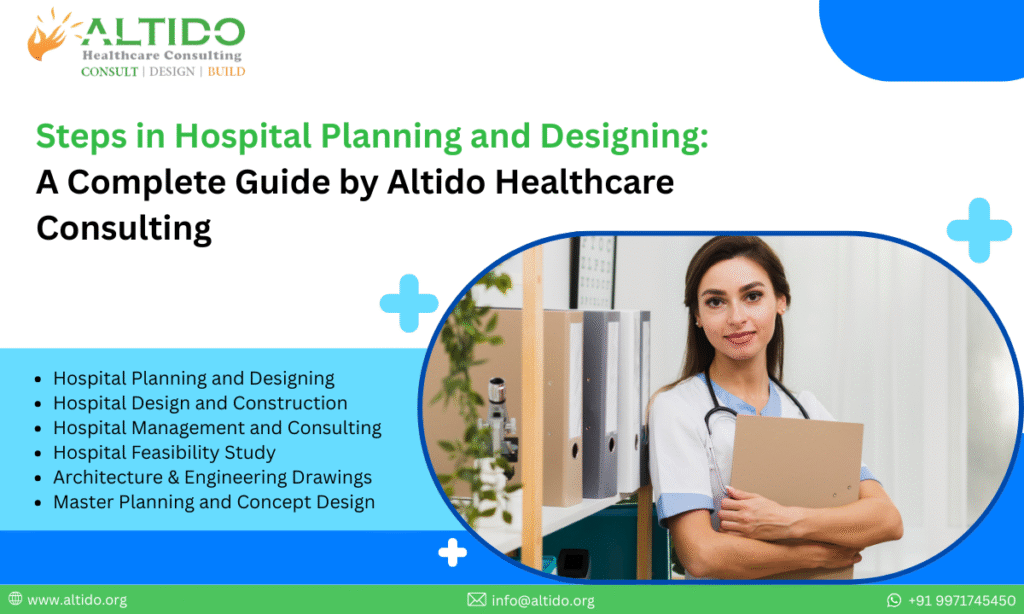 ALTIDO
Healthcare Consulting
CONSULT | DESIGN | BUILD

Steps in Hospital Planning and Designing:
A Complete Guide by Altido Healthcare Consulting

- Hospital Planning and Designing
- Hospital Design and Construction
- Hospital Management and Consulting
- Hospital Feasibility Study
- Architecture & Engineering Drawings
- Master Planning and Concept Design

www.altido.org
info@altido.org
+91 9971745450